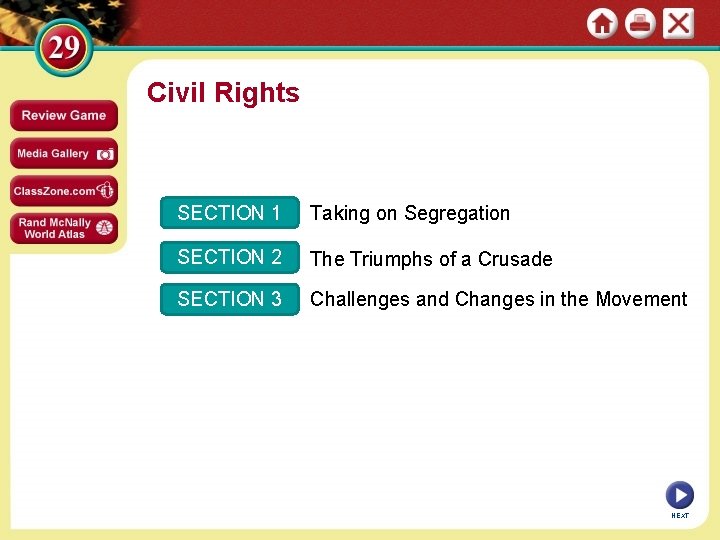 29

Review Game

Media Gallery

ClassZone.com

Rand McNally World Atlas

Civil Rights

SECTION 1 Taking on Segregation

SECTION 2 The Triumphs of a Crusade

SECTION 3 Challenges and Changes in the Movement

NEXT